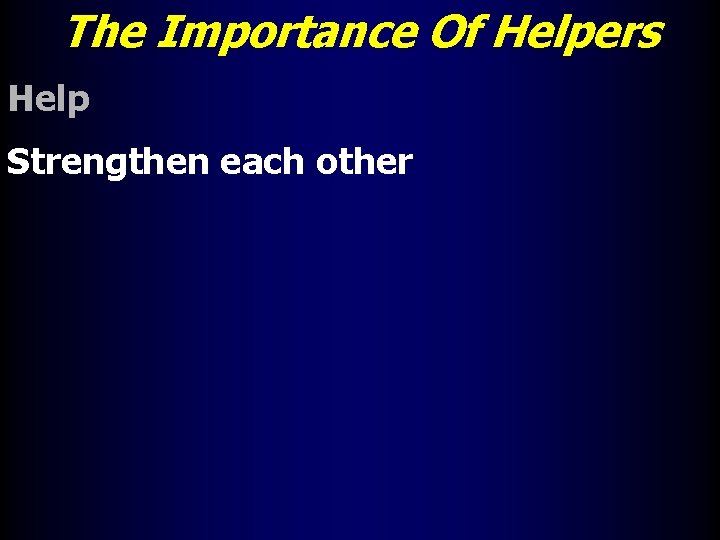 The Importance Of Helpers

Help

Strengthen each other